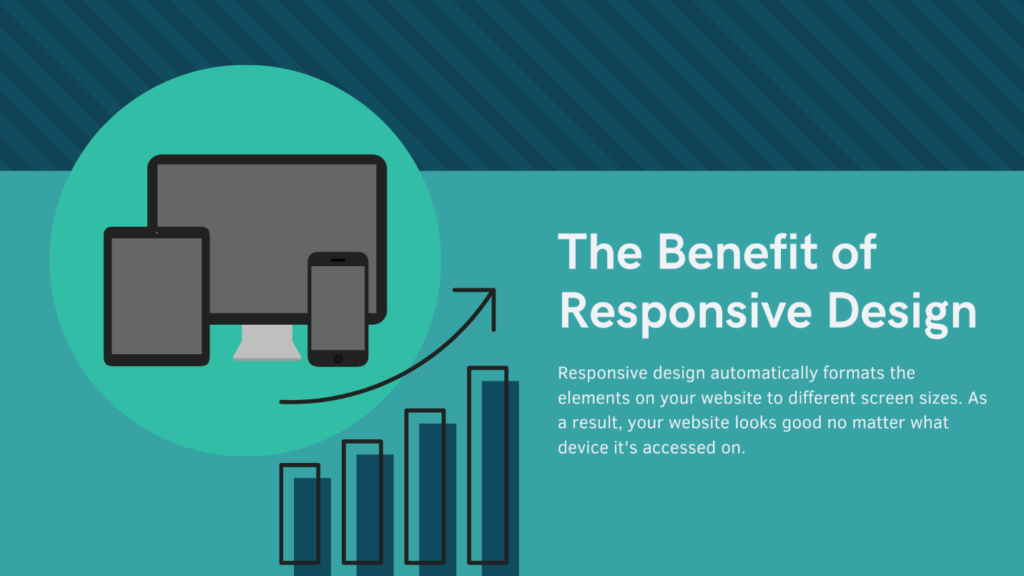 The Benefit of Responsive Design

Responsive design automatically formats the elements on your website to different screen sizes. As a result, your website looks good no matter what device it's accessed on.